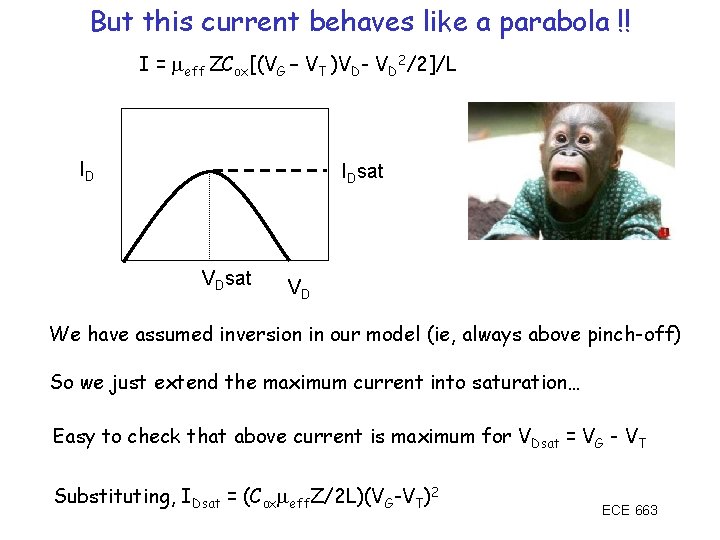 But this current behaves like a parabola !!

$I = \mu_{eff} ZC_{ox}[(V_G - V_T)V_D - V_D^2/2]/L$

$I_D$

$I_D$sat

$V_D$sat

$V_D$

We have assumed inversion in our model (ie, always above pinch-off)

So we just extend the maximum current into saturation…

Easy to check that above current is maximum for $V_{Dsat} = V_G - V_T$

Substituting, $I_{Dsat} = (C_{ox}\mu_{eff}Z/2L)(V_G-V_T)^2$

ECE 663